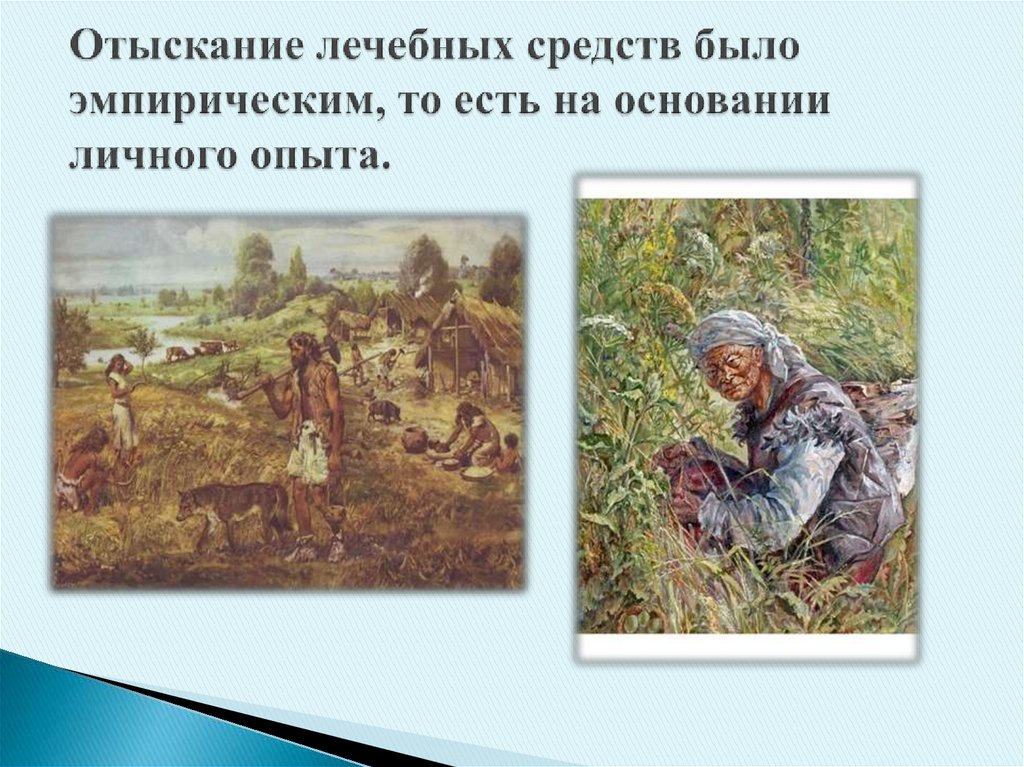 Отыскание лечебных средств было эмпирическим, то есть на основании личного опыта.